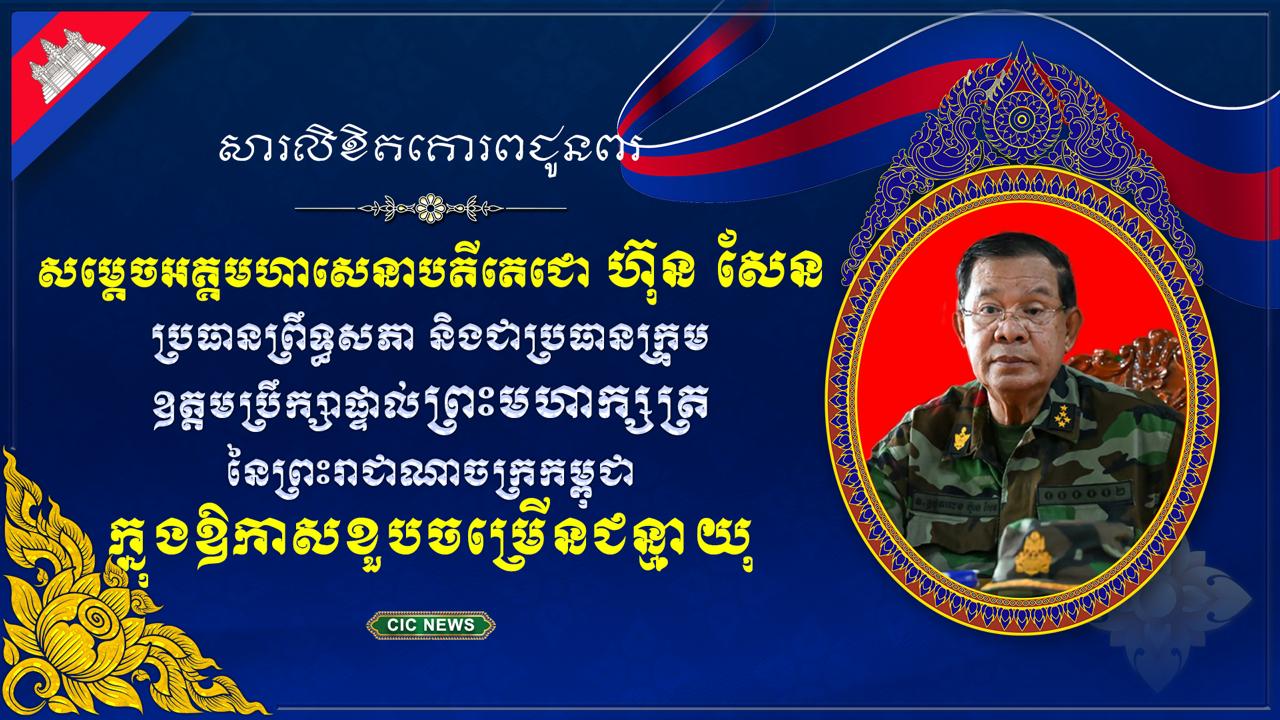 សារលិខិតគោរពជូនពរ

សម្តេចអគ្គមហាសេនាបតីតេជោ ហ៊ុន សែន
ប្រធានព្រឹទ្ធសភា និងជាប្រធានក្រុម
ឧត្តមប្រឹក្សាផ្ទាល់ព្រះមហាក្សត្រ
នៃព្រះរាជាណាចក្រកម្ពុជា
ក្នុងឱកាសខួបចម្រើនជន្មាយុ

CIC NEWS